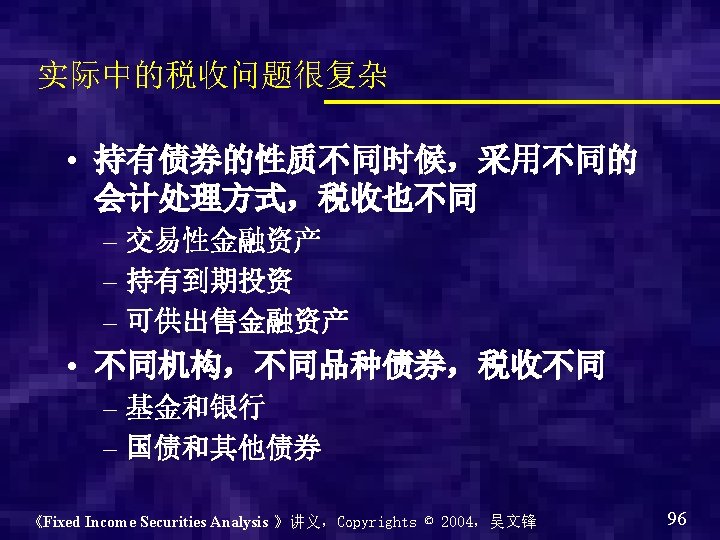 实际中的税收问题很复杂

• 持有债券的性质不同时候，采用不同的会计处理方式，税收也不同
– 交易性金融资产
– 持有到期投资
– 可供出售金融资产

• 不同机构，不同品种债券，税收不同
– 基金和银行
– 国债和其他债券

《Fixed Income Securities Analysis 》讲义，Copyrights © 2004，吴文锋

96